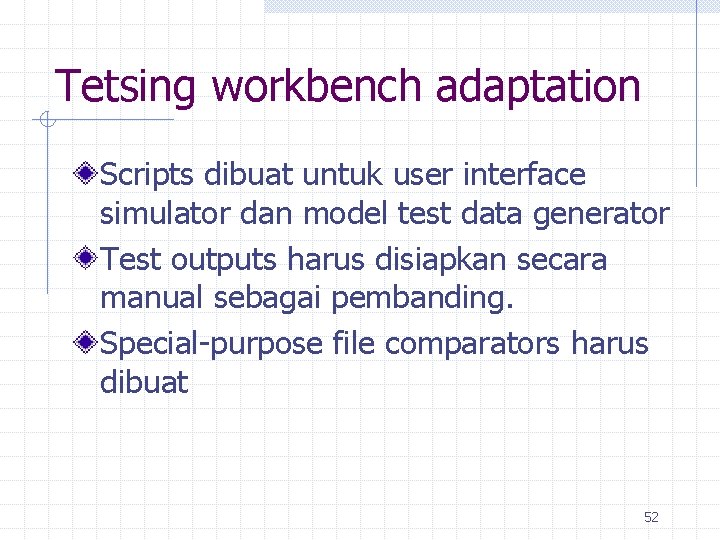 Tetsing workbench adaptation

Scripts dibuat untuk user interface simulator dan model test data generator

Test outputs harus disiapkan secara manual sebagai pembanding.

Special-purpose file comparators harus dibuat

52